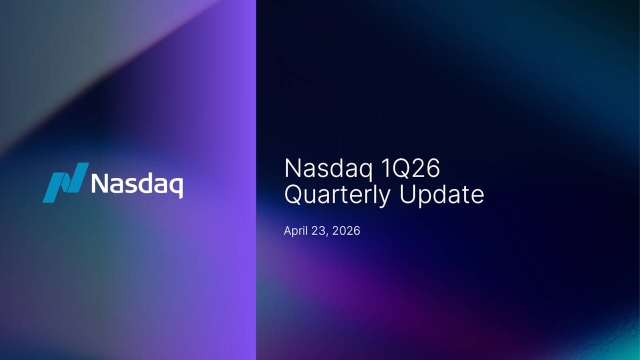 Nasdaq

Nasdaq 1Q26 Quarterly Update

April 23, 2026